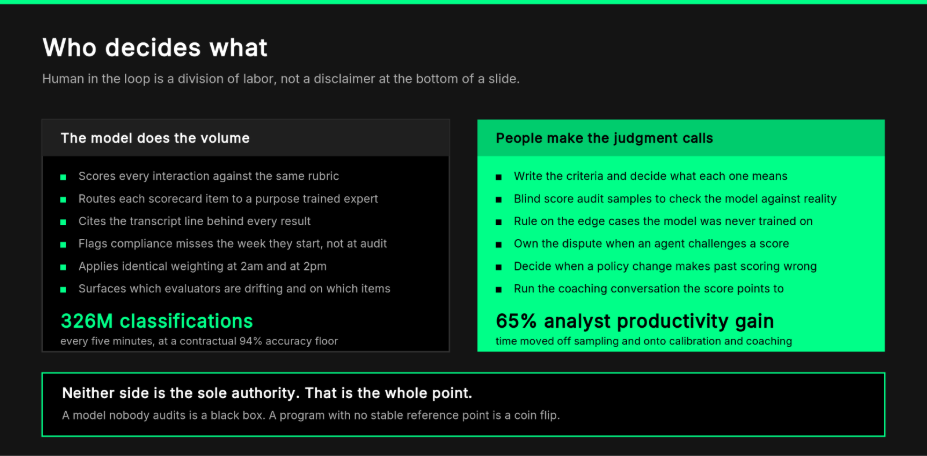 Who decides what

Human in the loop is a division of labor, not a disclaimer at the bottom of a slide.

The model does the volume

- Scores every interaction against the same rubric
- Routes each scorecard item to a purpose trained expert
- Cites the transcript line behind every result
- Flags compliance misses the week they start, not at audit
- Applies identical weighting at 2am and at 2pm
- Surfaces which evaluators are drifting and on which items

326M classifications
every five minutes, at a contractual 94% accuracy floor

People make the judgment calls

- Write the criteria and decide what each one means
- Blind score audit samples to check the model against reality
- Rule on the edge cases the model was never trained on
- Own the dispute when an agent challenges a score
- Decide when a policy change makes past scoring wrong
- Run the coaching conversation the score points to

65% analyst productivity gain
time moved off sampling and onto calibration and coaching

Neither side is the sole authority. That is the whole point.

A model nobody audits is a black box. A program with no stable reference point is a coin flip.